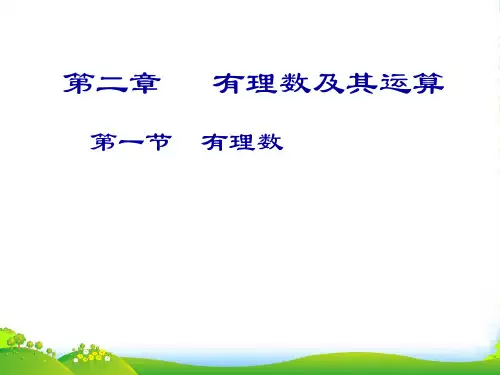 第二章　有理数及其运算

第一节　有理数